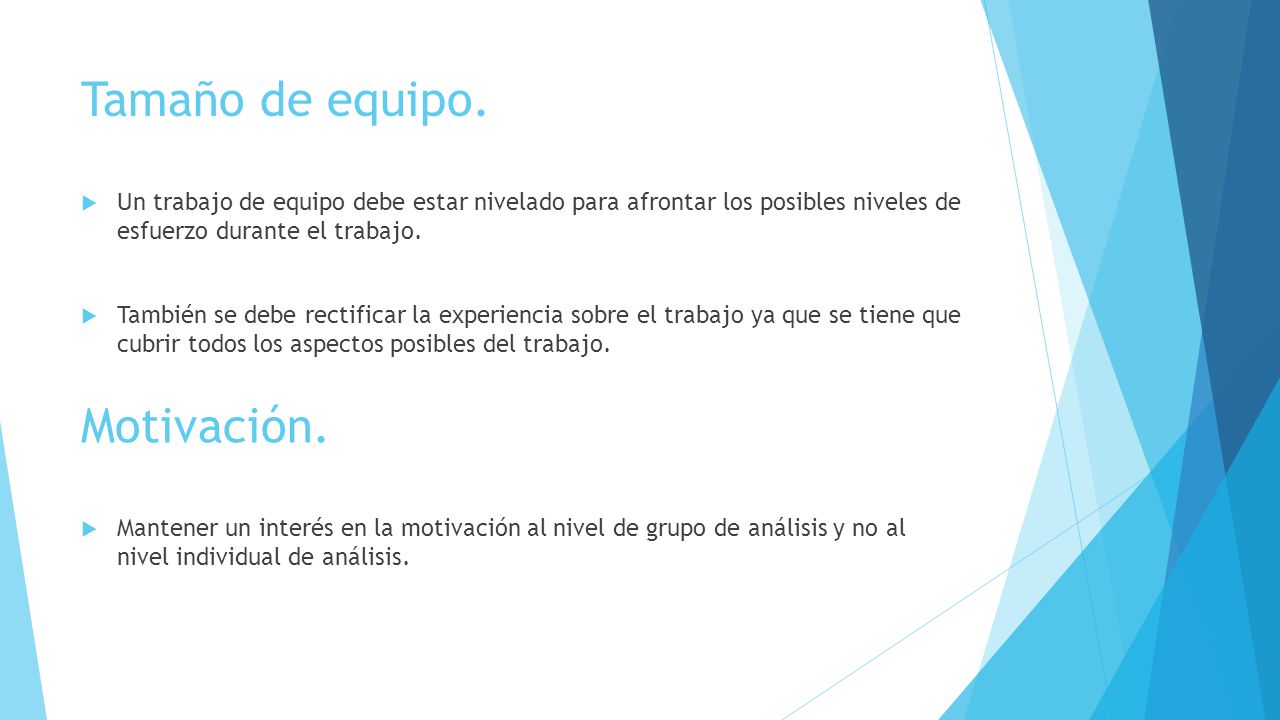 Tamaño de equipo.

Un trabajo de equipo debe estar nivelado para afrontar los posibles niveles de esfuerzo durante el trabajo.

También se debe rectificar la experiencia sobre el trabajo ya que se tiene que cubrir todos los aspectos posibles del trabajo.

Motivación.

Mantener un interés en la motivación al nivel de grupo de análisis y no al nivel individual de análisis.